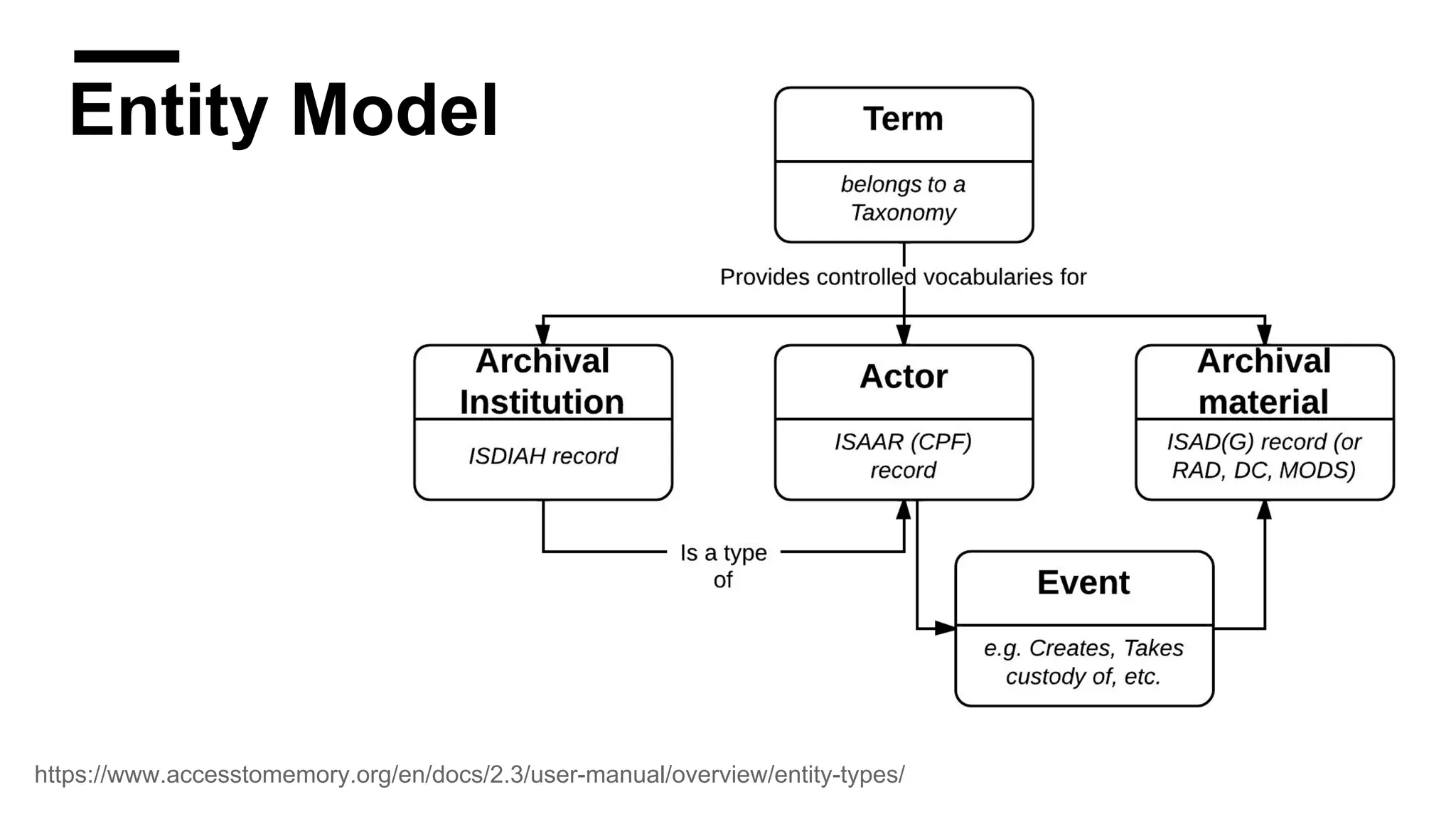 Entity Model

Term

belongs to a Taxonomy

Provides controlled vocabularies for

Archival Institution

ISDIAH record

Actor

ISAAR (CPF) record

Archival material

ISAD(G) record (or RAD, DC, MODS)

Is a type of

Event

e.g. Creates, Takes custody of, etc.

https://www.accesstomemory.org/en/docs/2.3/user-manual/overview/entity-types/